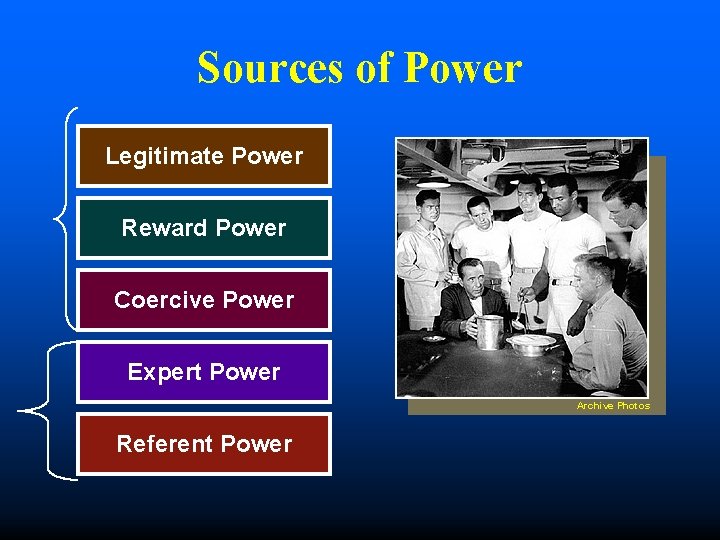 Sources of Power

Legitimate Power

Reward Power

Coercive Power

Expert Power

Referent Power

Archive Photos